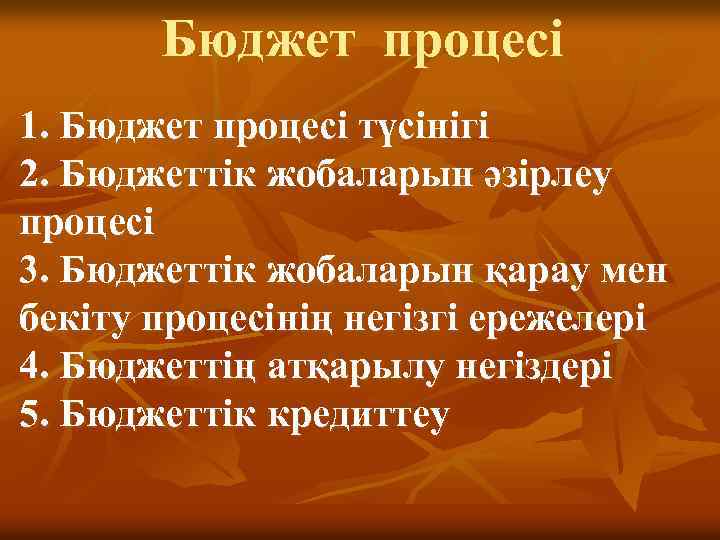 Бюджет процесі

1. Бюджет процесі түсінігі
2. Бюджеттік жобаларын әзірлеу процесі
3. Бюджеттік жобаларын қарау мен бекіту процесінің негізгі ережелері
4. Бюджеттің атқарылу негіздері
5. Бюджеттік кредиттеу